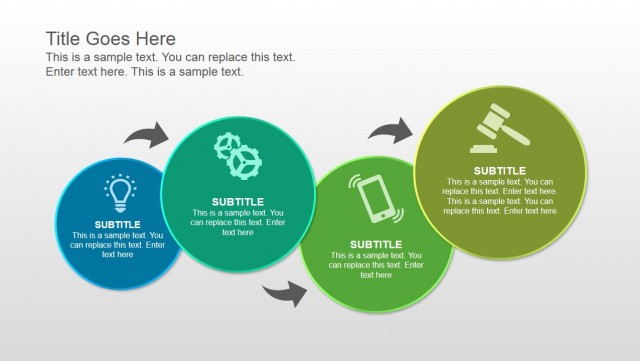 Title Goes Here
This is a sample text. You can replace this text. Enter text here. This is a sample text.

SUBTITLE
This is a sample text. You can replace this text. Enter text here

SUBTITLE
This is a sample text. You can replace this text. Enter text here

SUBTITLE
This is a sample text. You can replace this text. Enter text here

SUBTITLE
This is a sample text. You can replace this text. Enter text here. This is a sample text. You can replace this text. Enter text here